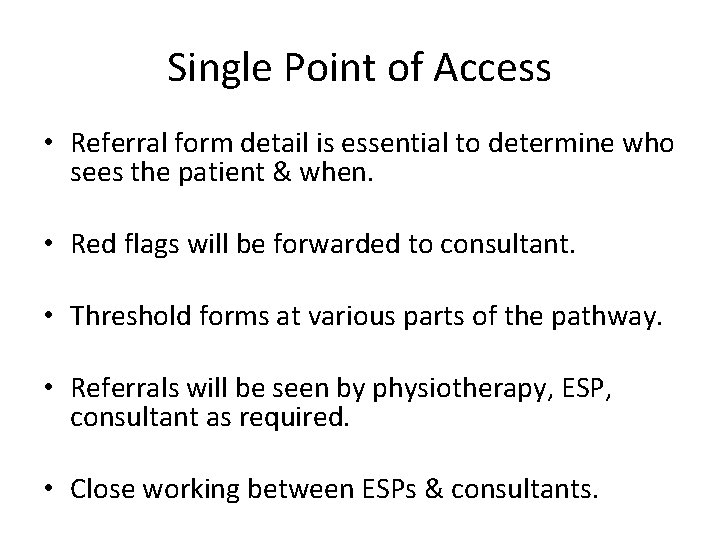 Single Point of Access

• Referral form detail is essential to determine who sees the patient & when.

• Red flags will be forwarded to consultant.

• Threshold forms at various parts of the pathway.

• Referrals will be seen by physiotherapy, ESP, consultant as required.

• Close working between ESPs & consultants.